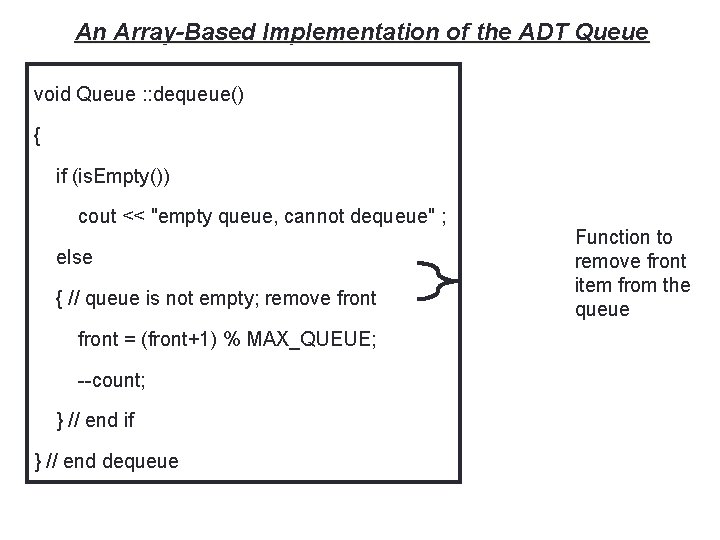 An Array-Based Implementation of the ADT Queue

void Queue ::dequeue()
{
if (isEmpty())
cout << "empty queue, cannot dequeue" ;
else
{ // queue is not empty; remove front
front = (front+1) % MAX_QUEUE;
--count;
} // end if
} // end dequeue

Function to remove front item from the queue